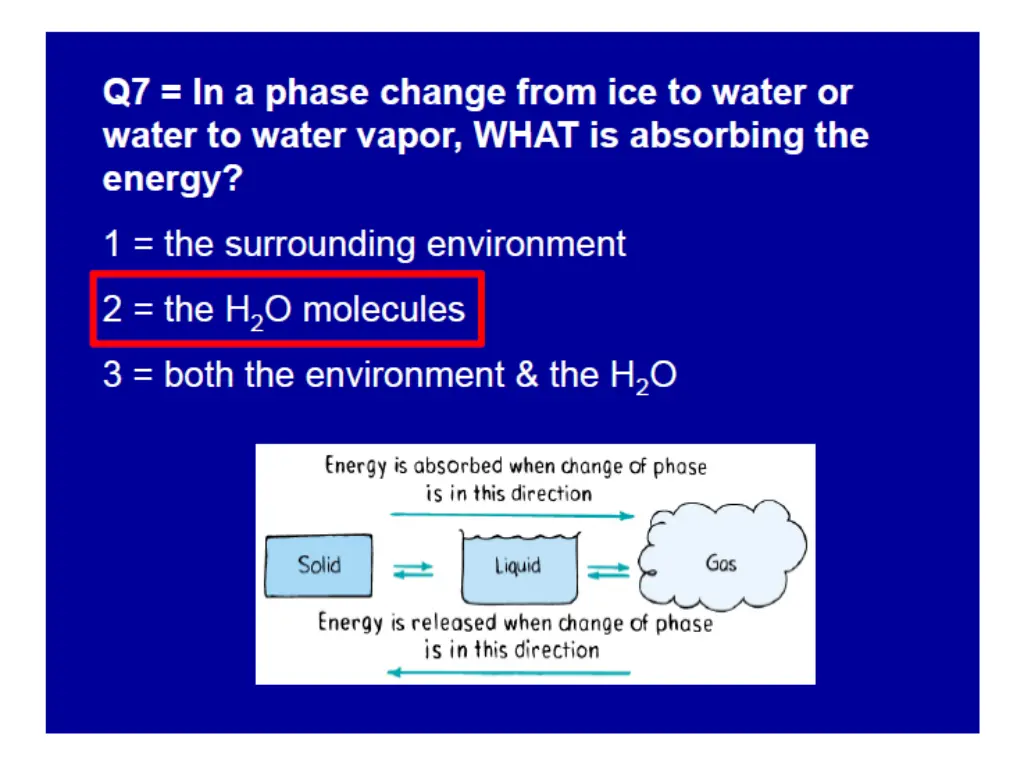 Q7 = In a phase change from ice to water or water to water vapor, WHAT is absorbing the energy?

1 = the surrounding environment

2 = the $H_2O$ molecules

3 = both the environment & the $H_2O$

Energy is absorbed when change of phase is in this direction

Solid

Liquid

Gas

Energy is released when change of phase is in this direction